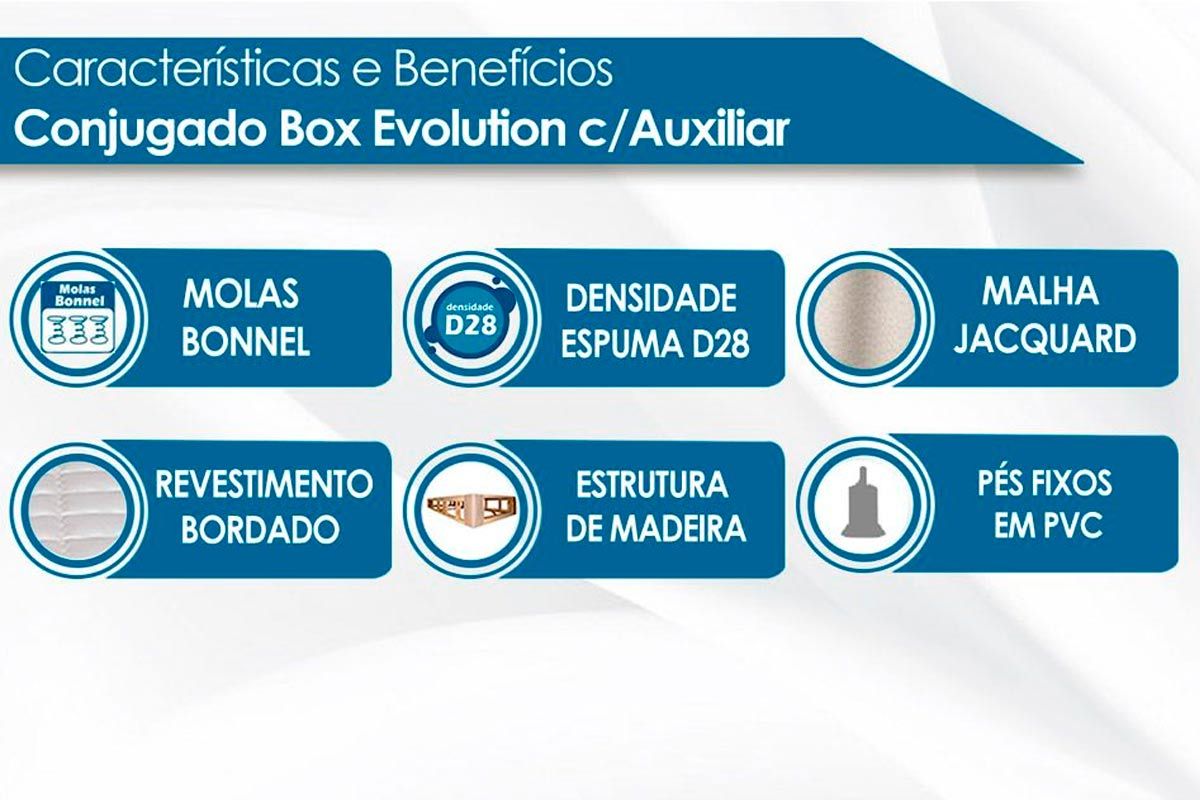 Características e Benefícios
Conjugado Box Evolution c/Auxiliar

Molas Bonnel

MOLAS BONNEL

densidade D28

DENSIDADE ESPUMA D28

MALHA JACQUARD

REVESTIMENTO BORDADO

ESTRUTURA DE MADEIRA

PÉS FIXOS EM PVC